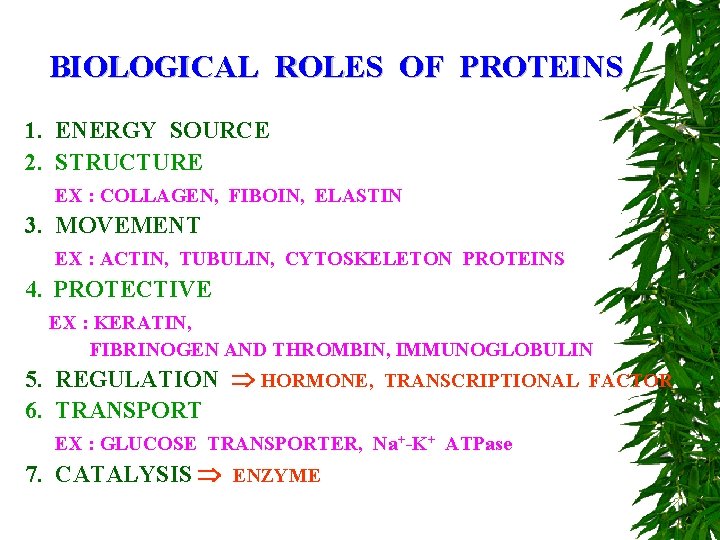 BIOLOGICAL ROLES OF PROTEINS

1. ENERGY SOURCE
2. STRUCTURE
EX : COLLAGEN, FIBOIN, ELASTIN
3. MOVEMENT
EX : ACTIN, TUBULIN, CYTOSKELETON PROTEINS
4. PROTECTIVE
EX : KERATIN,
FIBRINOGEN AND THROMBIN, IMMUNOGLOBULIN
5. REGULATION $\Rightarrow$ HORMONE, TRANSCRIPTIONAL FACTOR
6. TRANSPORT
EX : GLUCOSE TRANSPORTER, $Na^+$-$K^+$ ATPase
7. CATALYSIS $\Rightarrow$ ENZYME